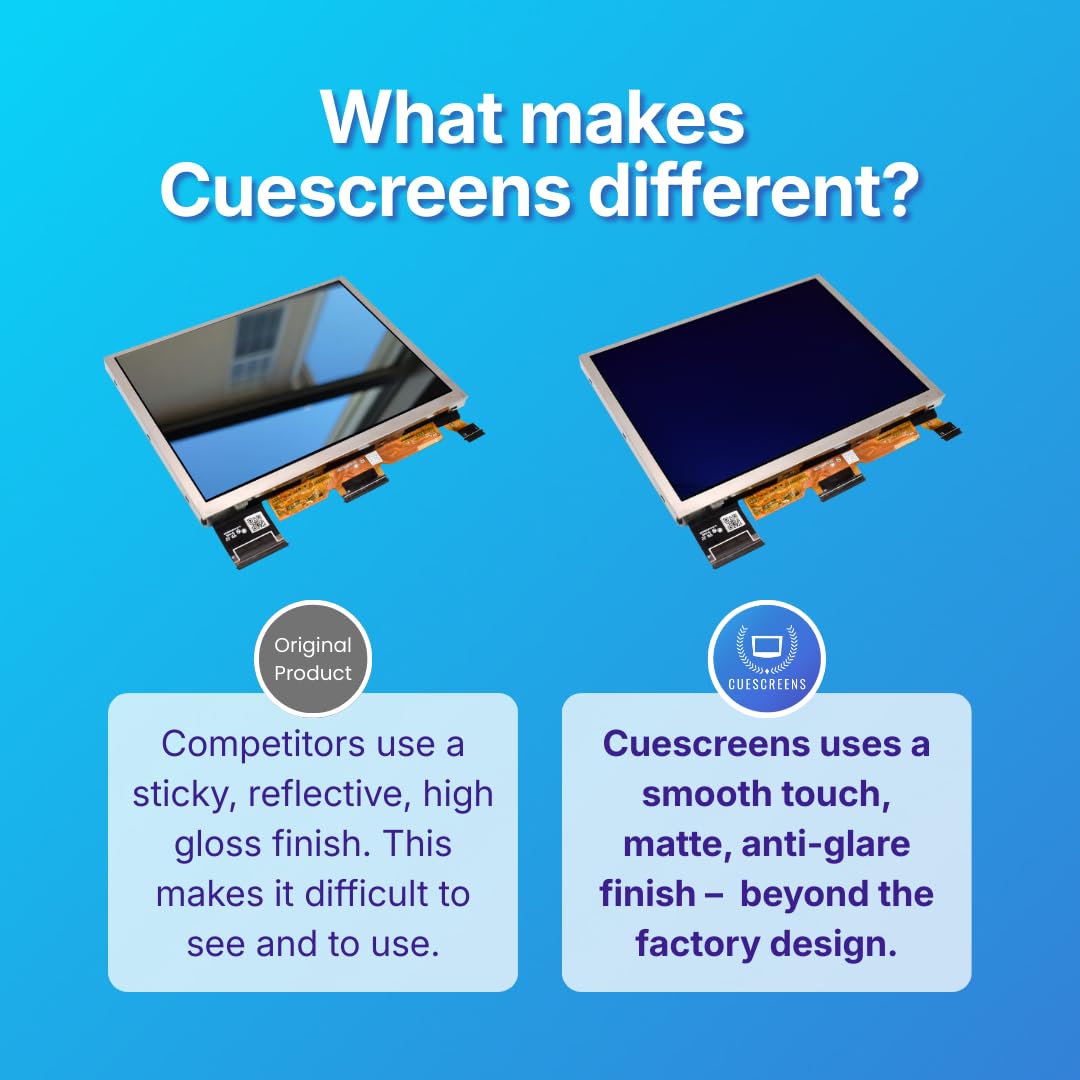 What makes Cuescreens different?

Original Product

Competitors use a sticky, reflective, high gloss finish. This makes it difficult to see and to use.

CUESCREENS

Cuescreens uses a smooth touch, matte, anti-glare finish – beyond the factory design.